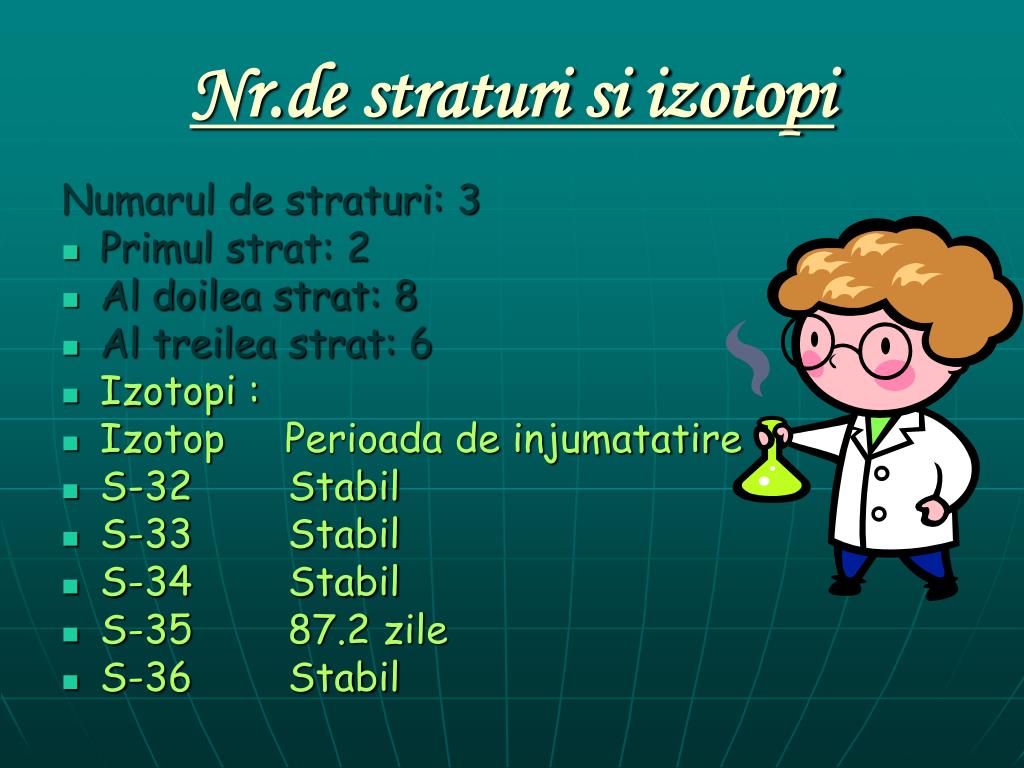 Nr.de straturi si izotopi

Numarul de straturi: 3
- Primul strat: 2
- Al doilea strat: 8
- Al treilea strat: 6
- Izotopi :
- Izotop Perioada de injumatatire
- S-32 Stabil
- S-33 Stabil
- S-34 Stabil
- S-35 87.2 zile
- S-36 Stabil